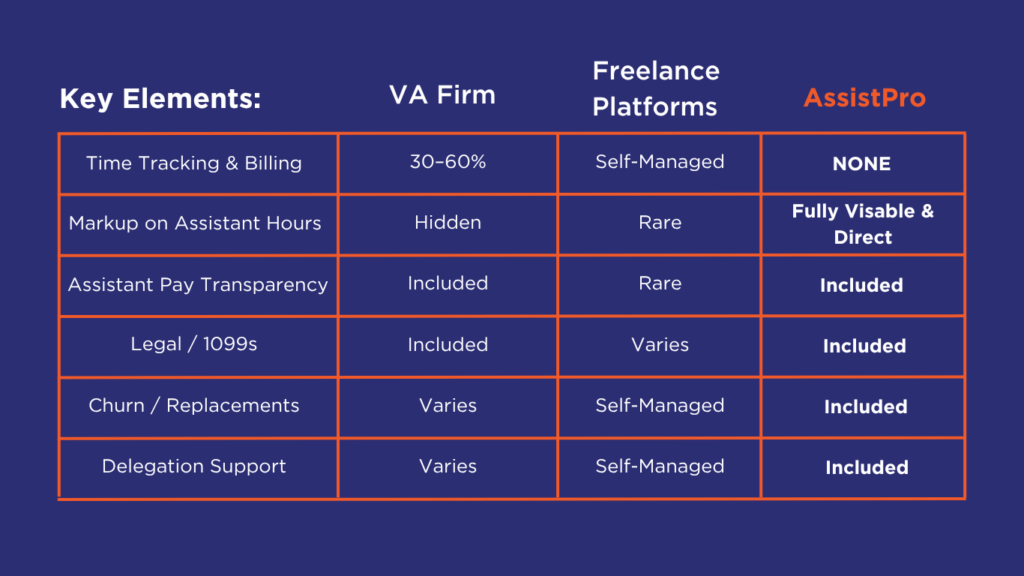 | Key Elements: | VA Firm | Freelance Platforms | AssistPro |
|---|---|---|---|
| Time Tracking & Billing | 30–60% | Self-Managed | NONE |
| Markup on Assistant Hours | Hidden | Rare | Fully Visable & Direct |
| Assistant Pay Transparency | Included | Rare | Included |
| Legal / 1099s | Included | Varies | Included |
| Churn / Replacements | Varies | Self-Managed | Included |
| Delegation Support | Varies | Self-Managed | Included |